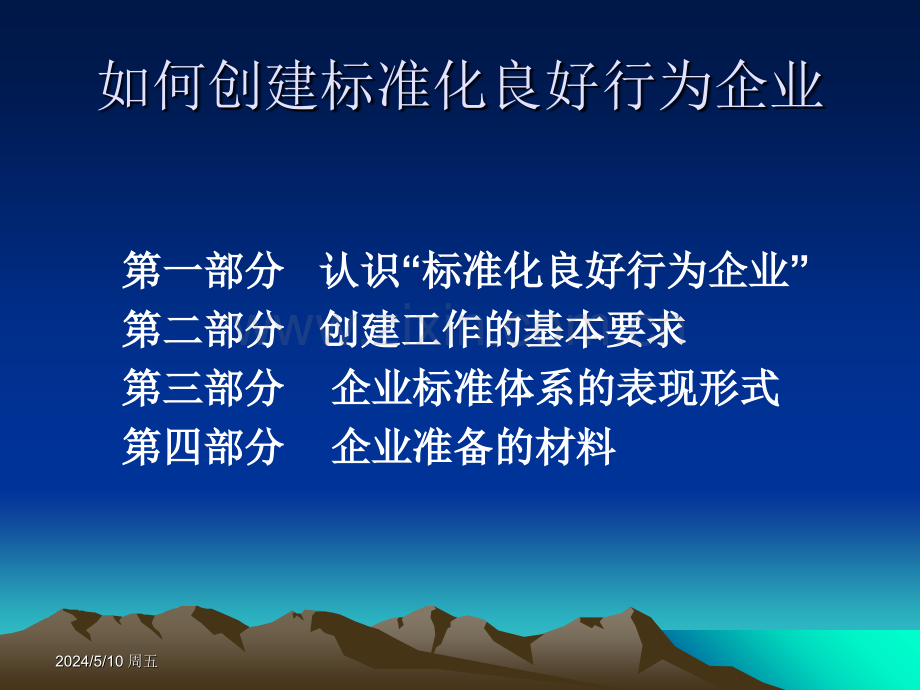 如何创建标准化良好行为企业

第一部分 认识“标准化良好行为企业”
第二部分 创建工作的基本要求
第三部分 企业标准体系的表现形式
第四部分 企业准备的材料

2024/5/10 周五